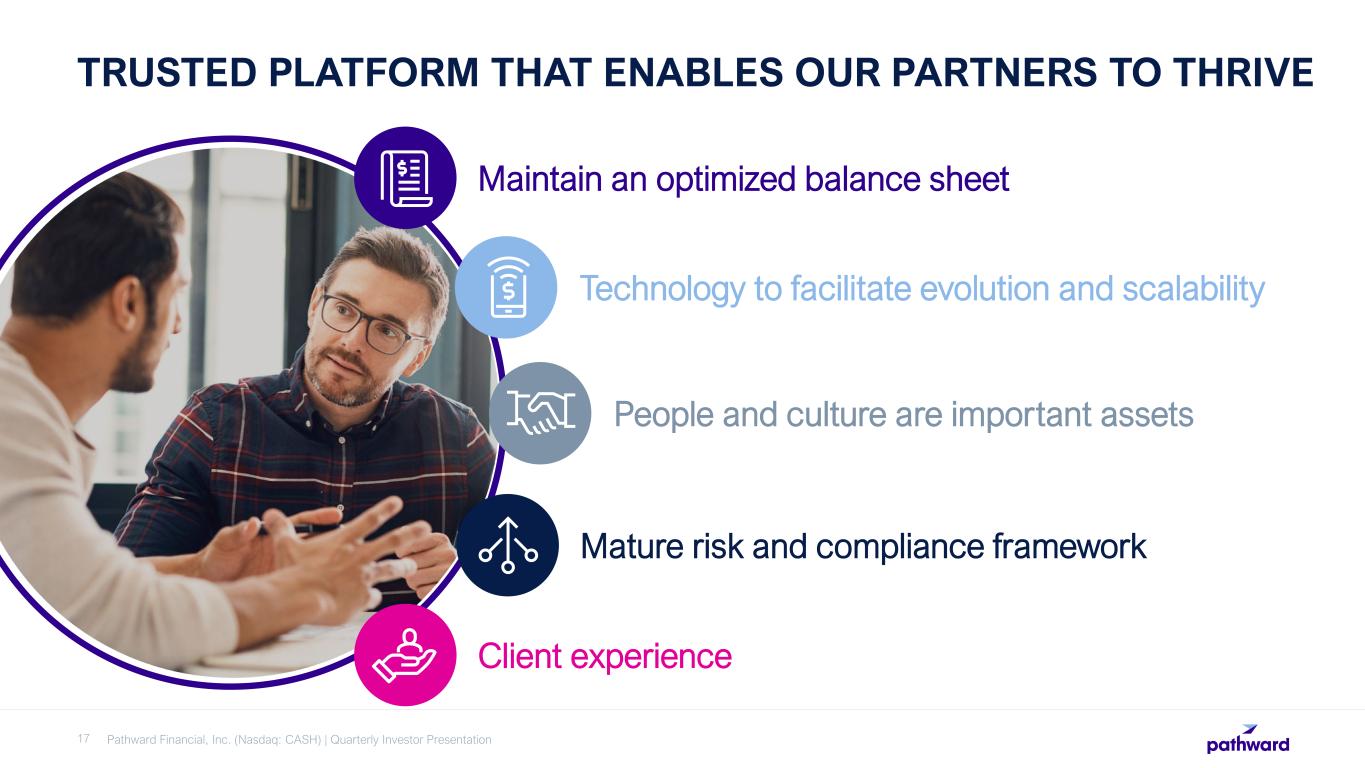 TRUSTED PLATFORM THAT ENABLES OUR PARTNERS TO THRIVE

Maintain an optimized balance sheet

Technology to facilitate evolution and scalability

People and culture are important assets

Mature risk and compliance framework

Client experience

17 Pathward Financial, Inc. (Nasdaq: CASH) | Quarterly Investor Presentation

pathward